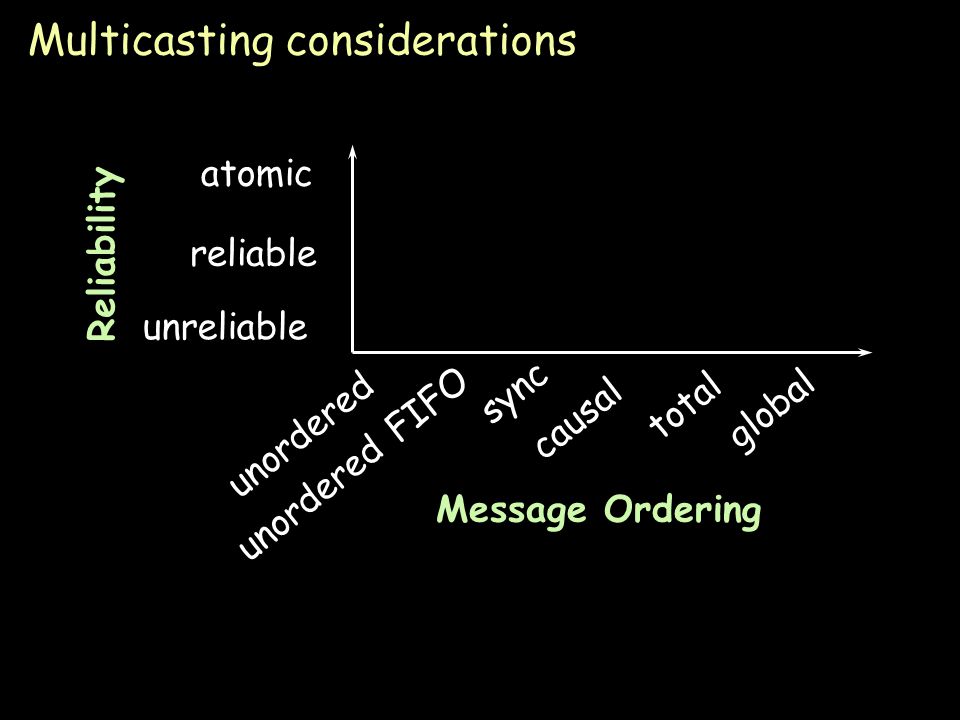 Multicasting considerations

Reliability

atomic

reliable

unreliable

unordered

unordered FIFO

sync

causal

total

global

Message Ordering